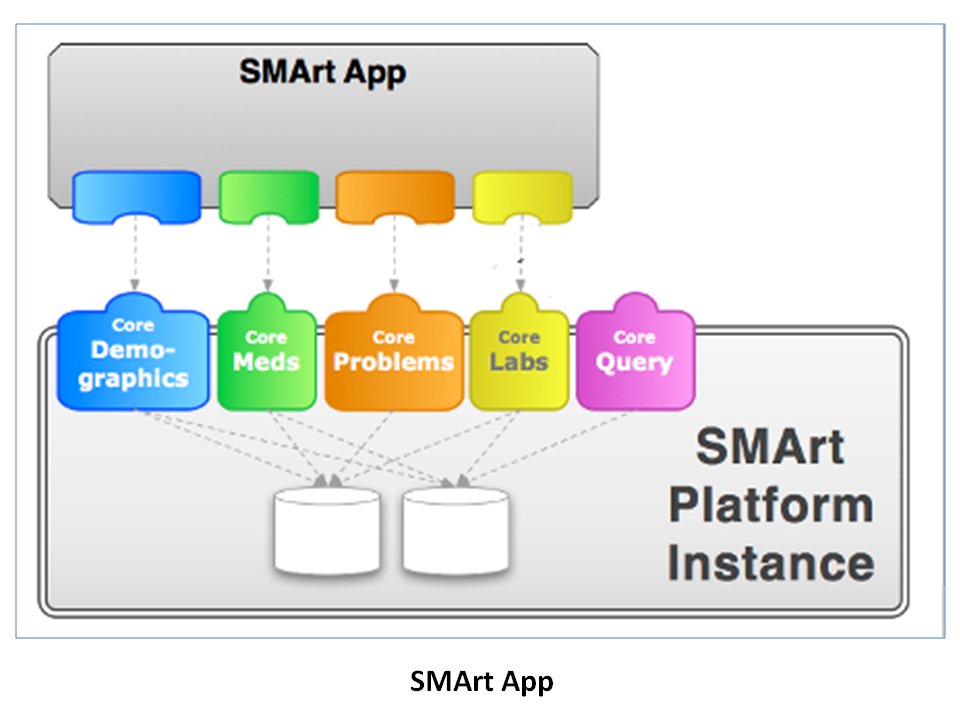 SMArt App

Core Demographics

Core Meds

Core Problems

Core Labs

Core Query

SMArt Platform Instance

SMArt App